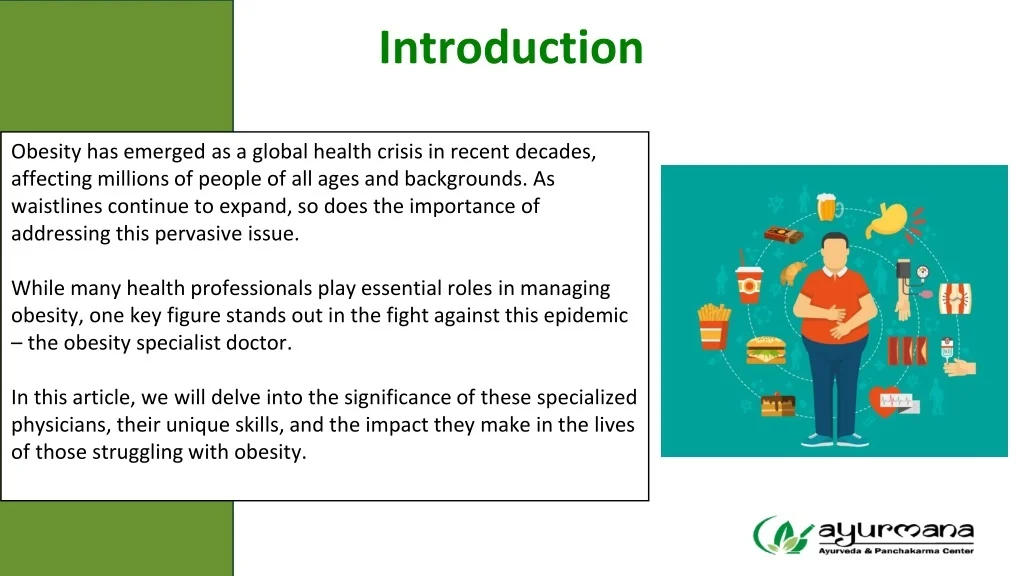 Introduction

Obesity has emerged as a global health crisis in recent decades, affecting millions of people of all ages and backgrounds. As waistlines continue to expand, so does the importance of addressing this pervasive issue.

While many health professionals play essential roles in managing obesity, one key figure stands out in the fight against this epidemic – the obesity specialist doctor.

In this article, we will delve into the significance of these specialized physicians, their unique skills, and the impact they make in the lives of those struggling with obesity.

ayurmana
Ayurveda & Panchakarma Center